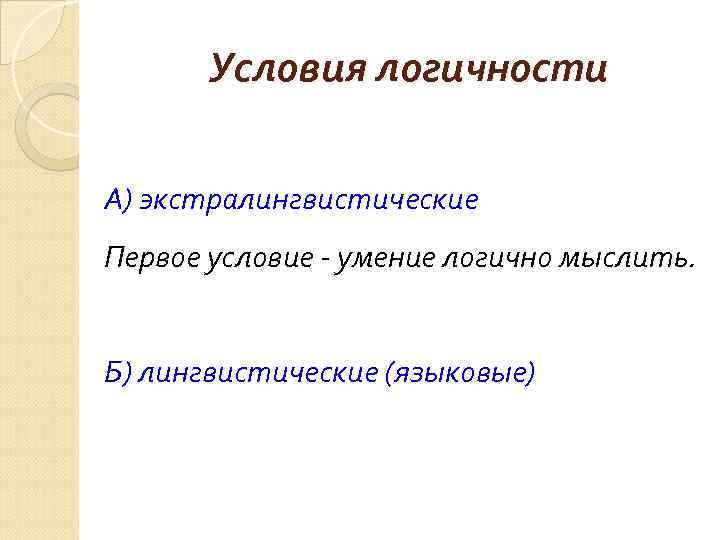 Условия логичности

А) экстралингвистические

Первое условие - умение логично мыслить.

Б) лингвистические (языковые)